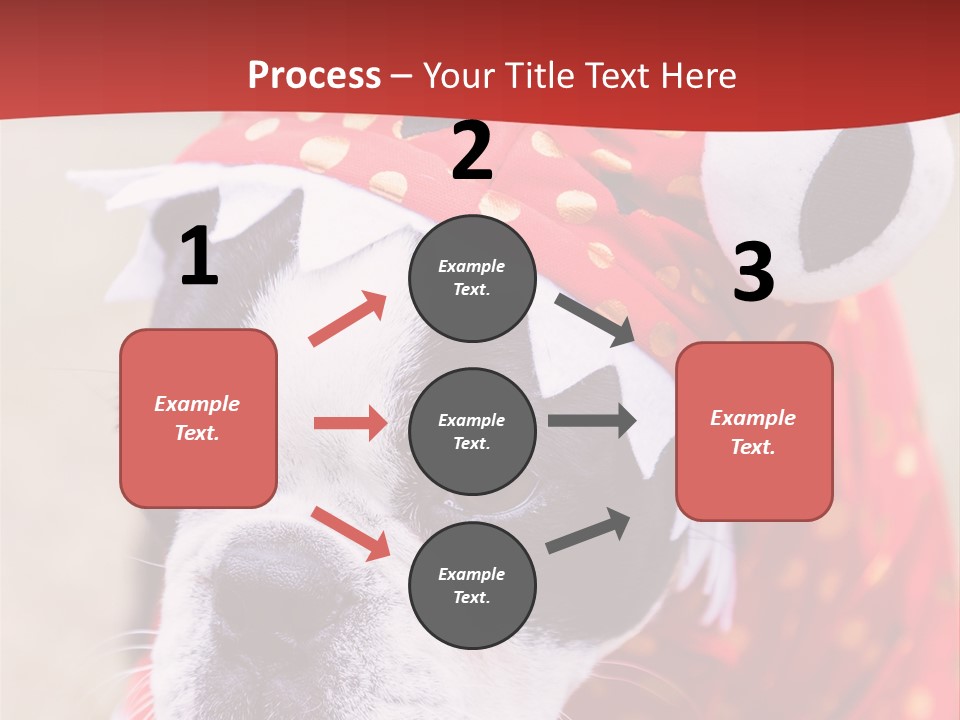 Process – Your Title Text Here

1

Example Text.

2

Example Text.

Example Text.

Example Text.

3

Example Text.